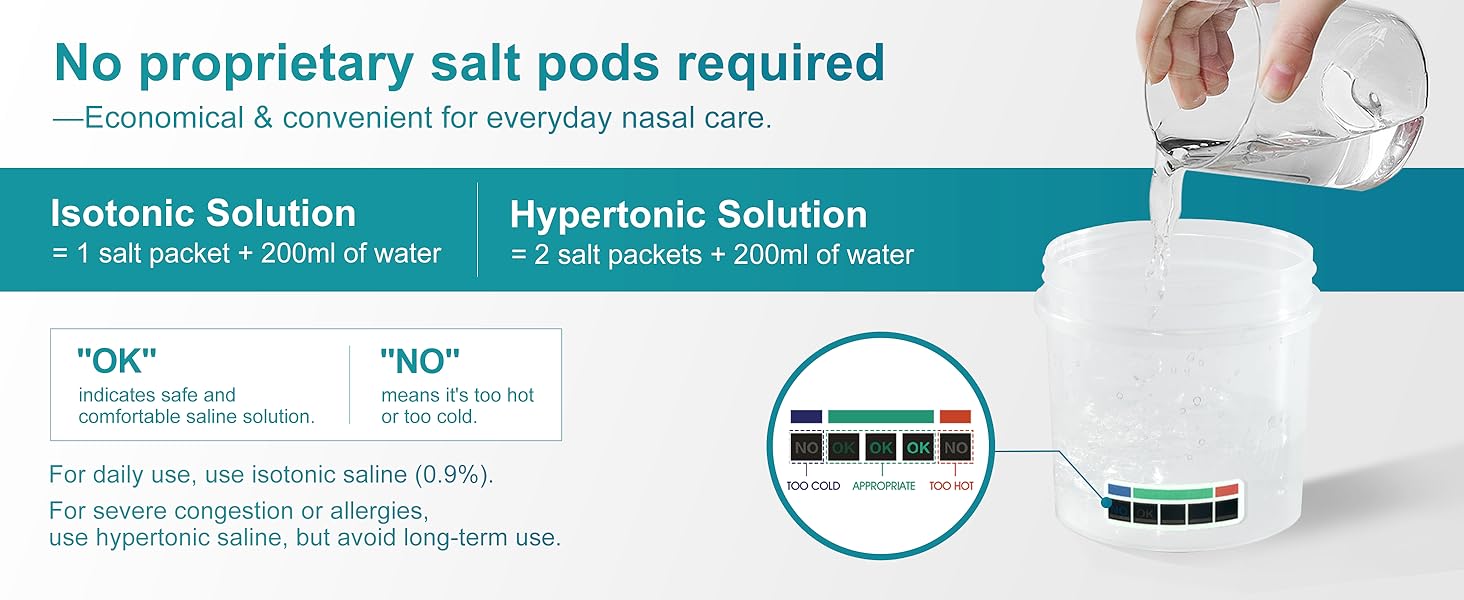 No proprietary salt pods required
—Economical & convenient for everyday nasal care.

Isotonic Solution
= 1 salt packet + 200ml of water

Hypertonic Solution
= 2 salt packets + 200ml of water

"OK"
indicates safe and comfortable saline solution.

"NO"
means it's too hot or too cold.

For daily use, use isotonic saline (0.9%).

For severe congestion or allergies, use hypertonic saline, but avoid long-term use.

NO OK OK OK NO
TOO COLD APPROPRIATE TOO HOT